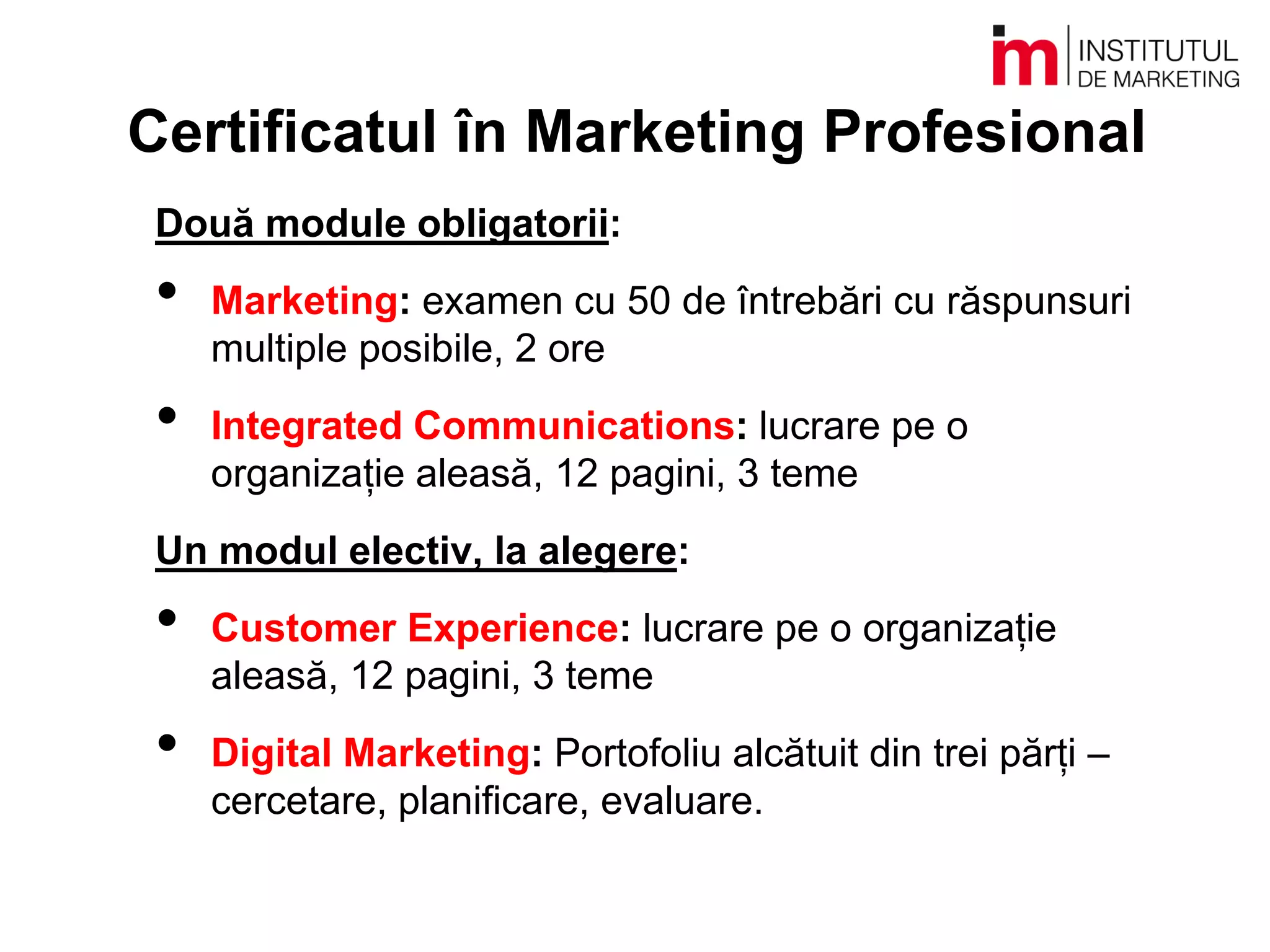 im INSTITUTUL DE MARKETING

Certificatul în Marketing Profesional

Două module obligatorii:

• Marketing: examen cu 50 de întrebări cu răspunsuri multiple posibile, 2 ore

• Integrated Communications: lucrare pe o organizație aleasă, 12 pagini, 3 teme

Un modul electiv, la alegere:

• Customer Experience: lucrare pe o organizație aleasă, 12 pagini, 3 teme

• Digital Marketing: Portofoliu alcătuit din trei părți – cercetare, planificare, evaluare.